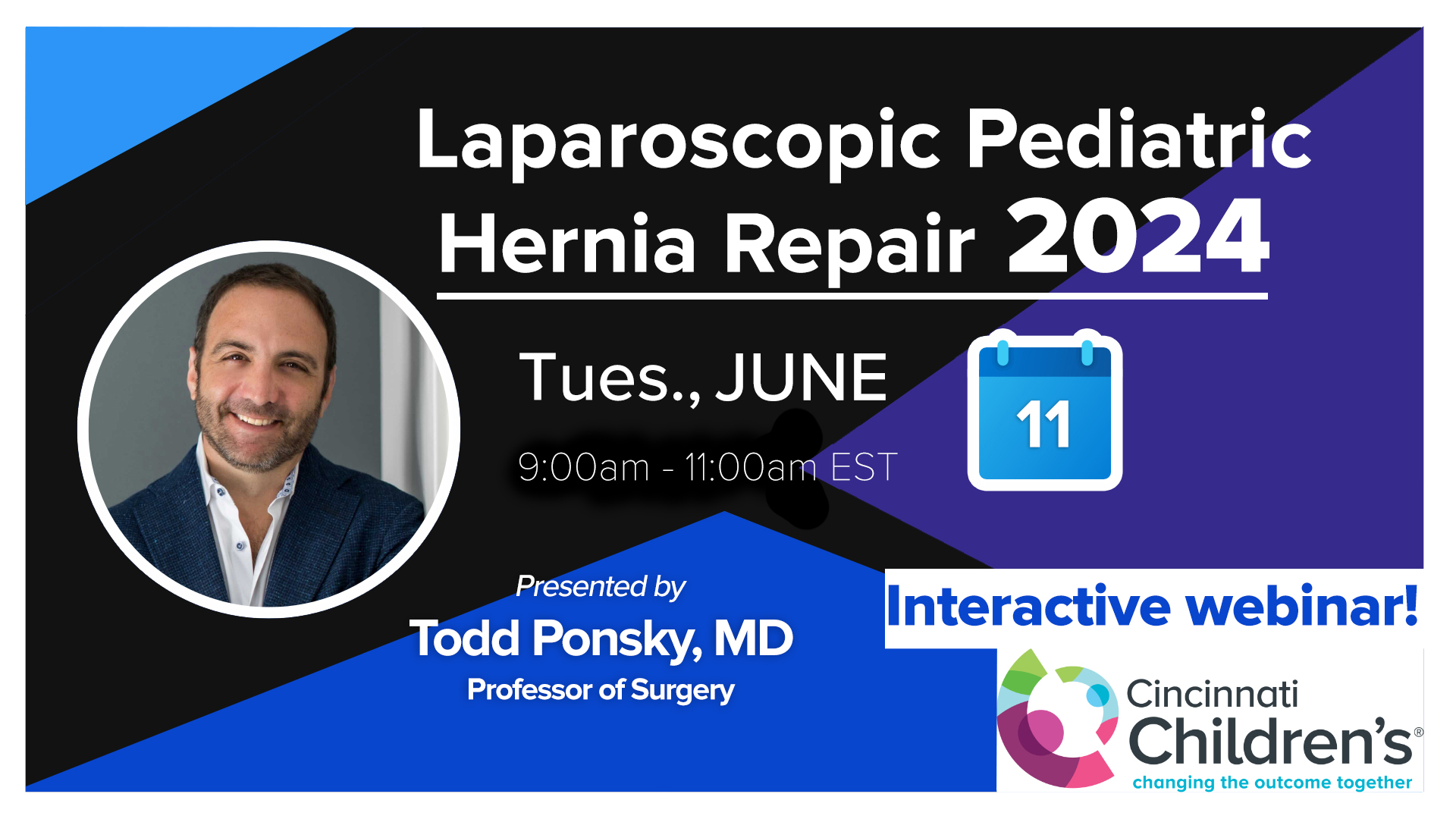 Laparoscopic Pediatric Hernia Repair 2024

Tues., JUNE

11

9:00am - 11:00am EST

Presented by
Todd Ponsky, MD
Professor of Surgery

Interactive webinar!

Cincinnati Children's®
changing the outcome together